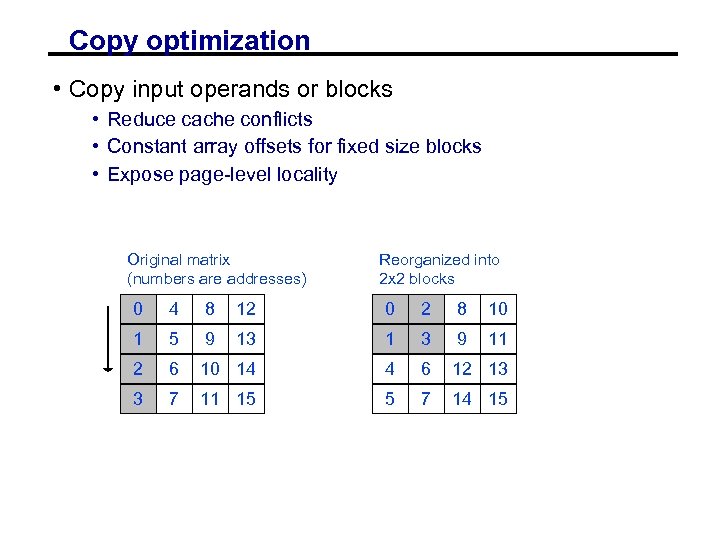 Copy optimization

• Copy input operands or blocks
  • Reduce cache conflicts
  • Constant array offsets for fixed size blocks
  • Expose page-level locality

Original matrix
(numbers are addresses)

| 0 | 4 | 8 | 12 |
|---|---|---|---|
| 1 | 5 | 9 | 13 |
| 2 | 6 | 10 | 14 |
| 3 | 7 | 11 | 15 |

Reorganized into
2x2 blocks

| 0 | 2 | 8 | 10 |
|---|---|---|---|
| 1 | 3 | 9 | 11 |
| 4 | 6 | 12 | 13 |
| 5 | 7 | 14 | 15 |